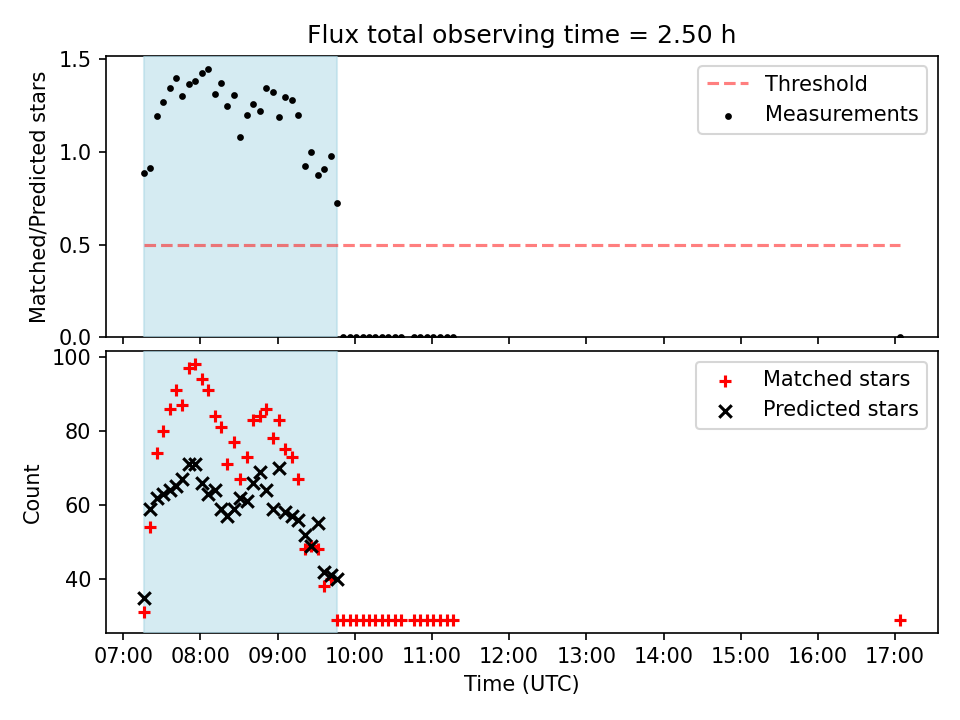 Flux total observing time = 2.50 h

Matched/Predicted stars

1.5
1.0
0.5
0.0

Threshold
Measurements

Count

100
80
60
40

Matched stars
Predicted stars

07:00 08:00 09:00 10:00 11:00 12:00 13:00 14:00 15:00 16:00 17:00

Time (UTC)